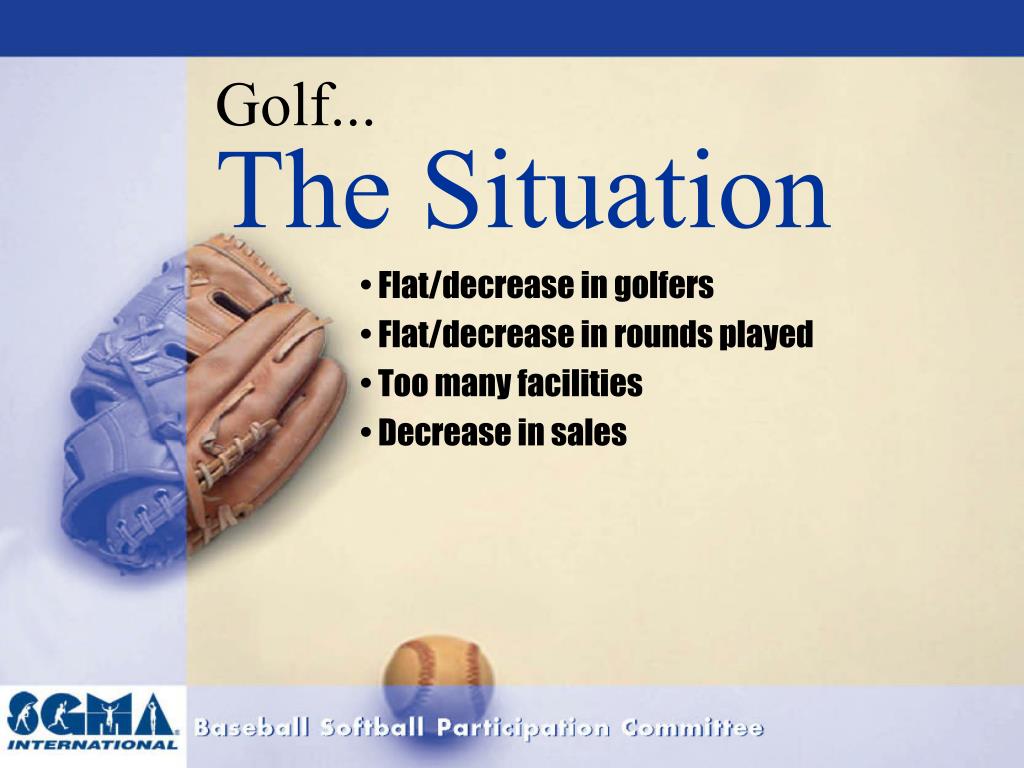 Golf...
The Situation

• Flat/decrease in golfers
• Flat/decrease in rounds played
• Too many facilities
• Decrease in sales

SGMA INTERNATIONAL

Baseball Softball Participation Committee